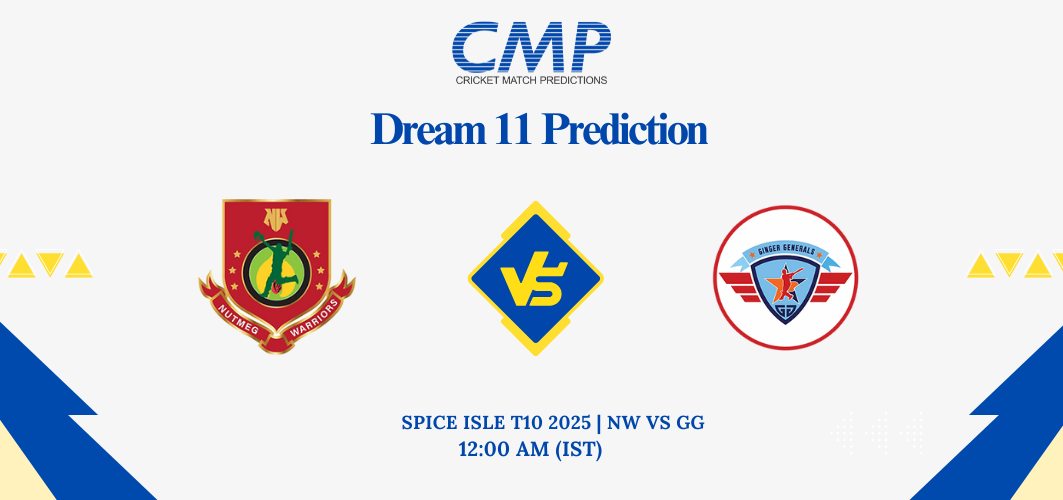 CMP
CRICKET MATCH PREDICTIONS

Dream 11 Prediction

NW
NUTMEG WARRIORS

VS

GINGER GENERALS
GG

SPICE ISLE T10 2025 | NW VS GG
12:00 AM (IST)